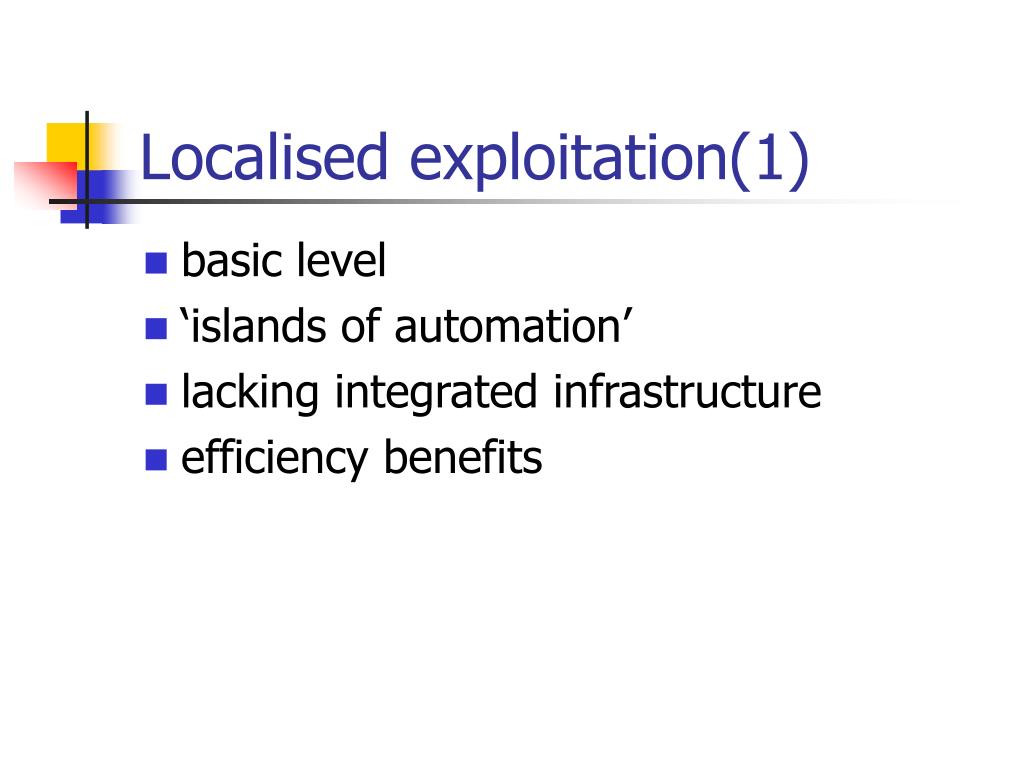 Localised exploitation(1)

- basic level
- ‘islands of automation’
- lacking integrated infrastructure
- efficiency benefits